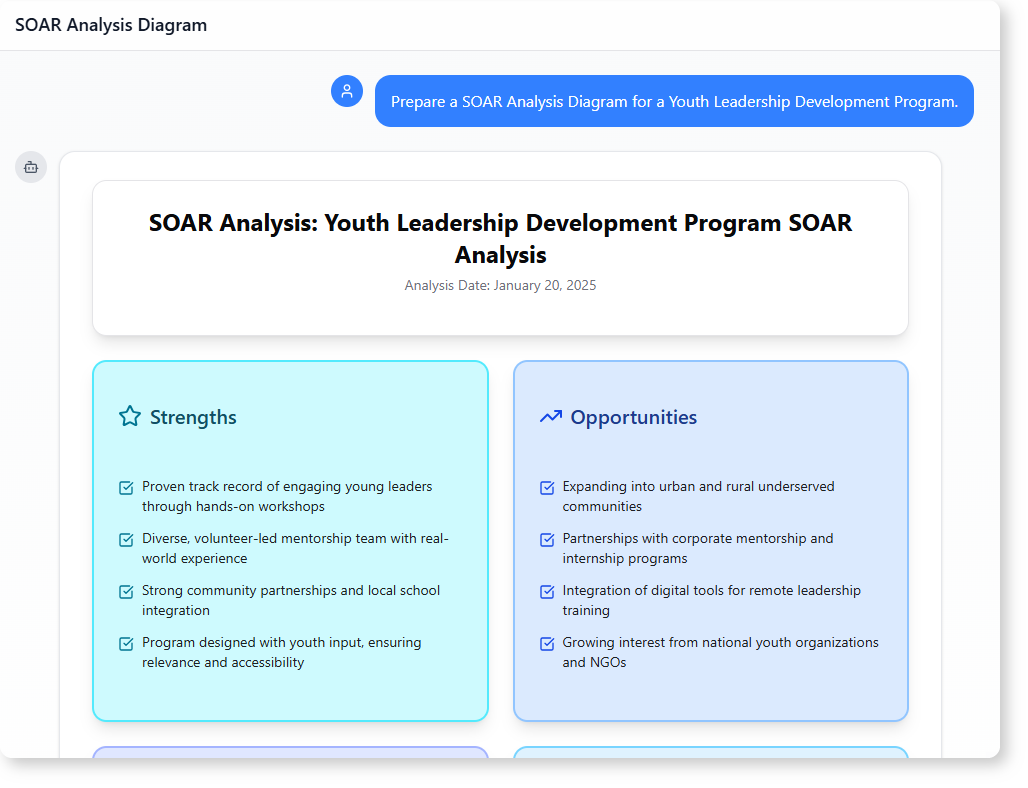 SOAR Analysis Diagram

Prepare a SOAR Analysis Diagram for a Youth Leadership Development Program.

SOAR Analysis: Youth Leadership Development Program SOAR Analysis

Analysis Date: January 20, 2025

Strengths

Proven track record of engaging young leaders through hands-on workshops

Diverse, volunteer-led mentorship team with real-world experience

Strong community partnerships and local school integration

Program designed with youth input, ensuring relevance and accessibility

Opportunities

Expanding into urban and rural underserved communities

Partnerships with corporate mentorship and internship programs

Integration of digital tools for remote leadership training

Growing interest from national youth organizations and NGOs